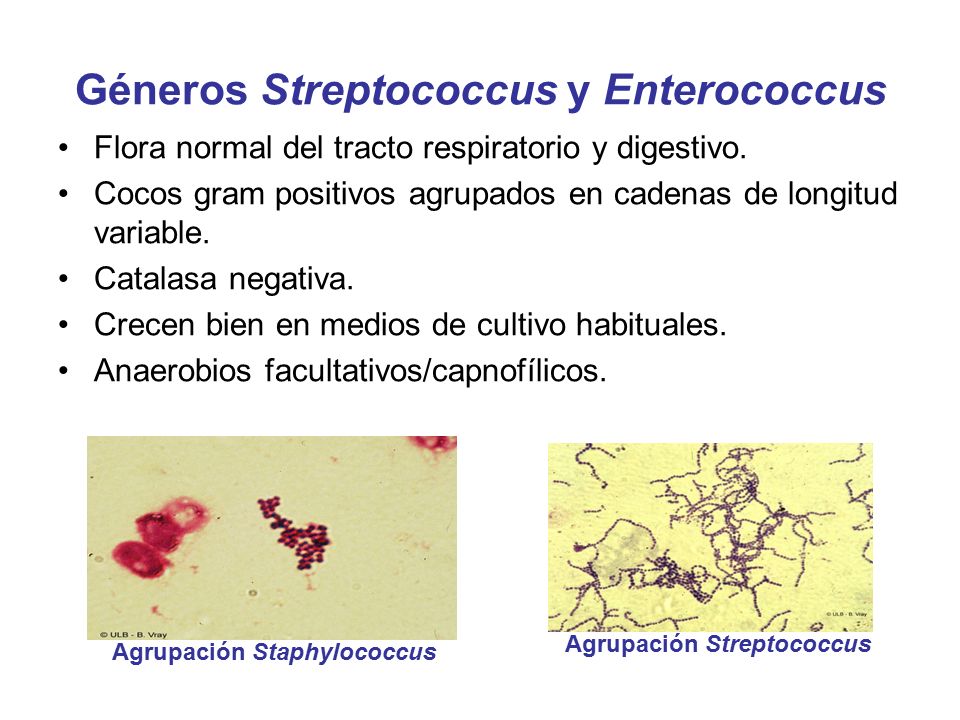 Géneros Streptococcus y Enterococcus

• Flora normal del tracto respiratorio y digestivo.
• Cocos gram positivos agrupados en cadenas de longitud variable.
• Catalasa negativa.
• Crecen bien en medios de cultivo habituales.
• Anaerobios facultativos/capnofílicos.

© ULB - B. Vray
Agrupación Staphylococcus

© ULB - B. Vray
Agrupación Streptococcus